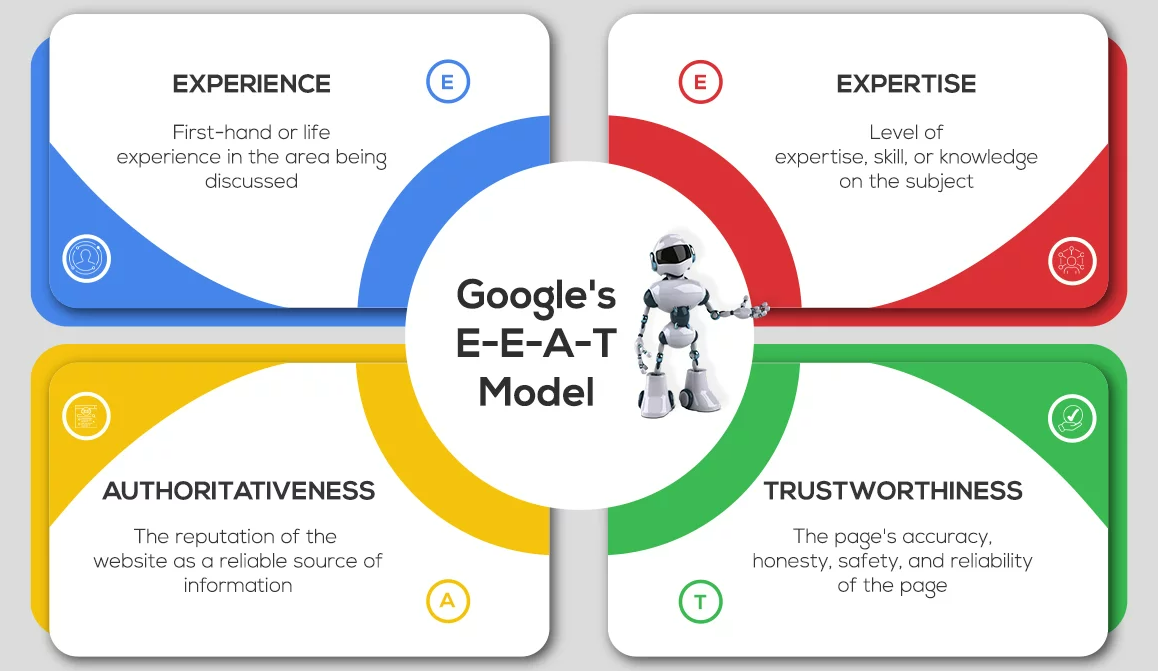 EXPERIENCE

E

First-hand or life experience in the area being discussed

E

EXPERTISE

Level of expertise, skill, or knowledge on the subject

Google's E-E-A-T Model

AUTHORITATIVENESS

The reputation of the website as a reliable source of information

A

TRUSTWORTHINESS

The page's accuracy, honesty, safety, and reliability of the page

T